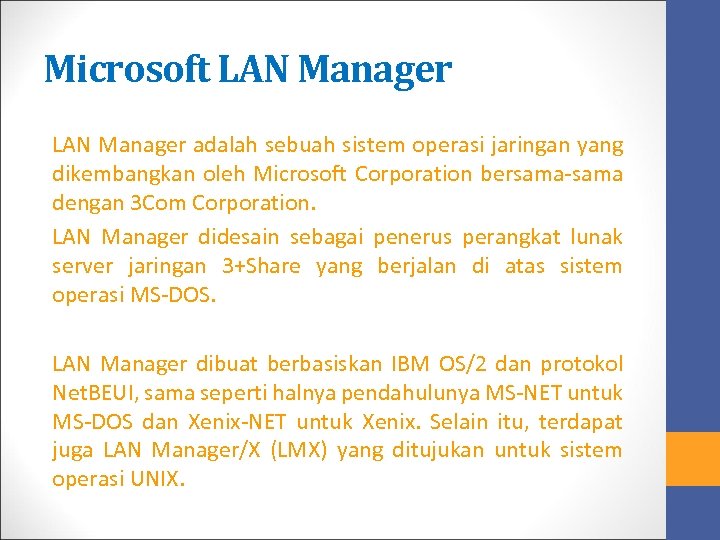 Microsoft LAN Manager

LAN Manager adalah sebuah sistem operasi jaringan yang dikembangkan oleh Microsoft Corporation bersama-sama dengan 3Com Corporation.

LAN Manager didesain sebagai penerus perangkat lunak server jaringan 3+Share yang berjalan di atas sistem operasi MS-DOS.

LAN Manager dibuat berbasiskan IBM OS/2 dan protokol NetBEUI, sama seperti halnya pendahulunya MS-NET untuk MS-DOS dan Xenix-NET untuk Xenix. Selain itu, terdapat juga LAN Manager/X (LMX) yang ditujukan untuk sistem operasi UNIX.